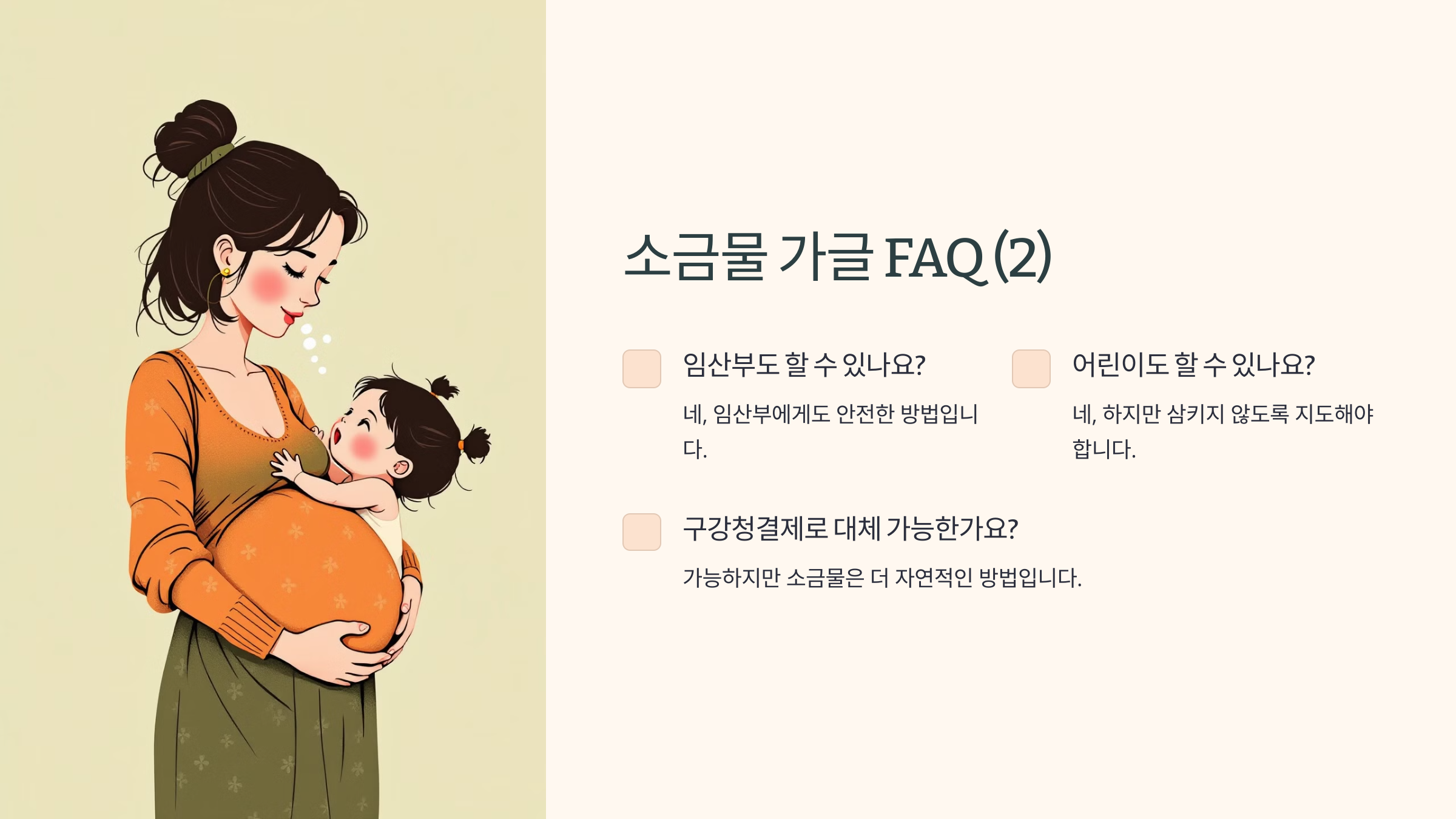 소금물 가글 FAQ (2)

임산부도 할 수 있나요?

네, 임산부에게도 안전한 방법입니다.

어린이도 할 수 있나요?

네, 하지만 삼키지 않도록 지도해야 합니다.

구강청결제로 대체 가능한가요?

가능하지만 소금물은 더 자연적인 방법입니다.